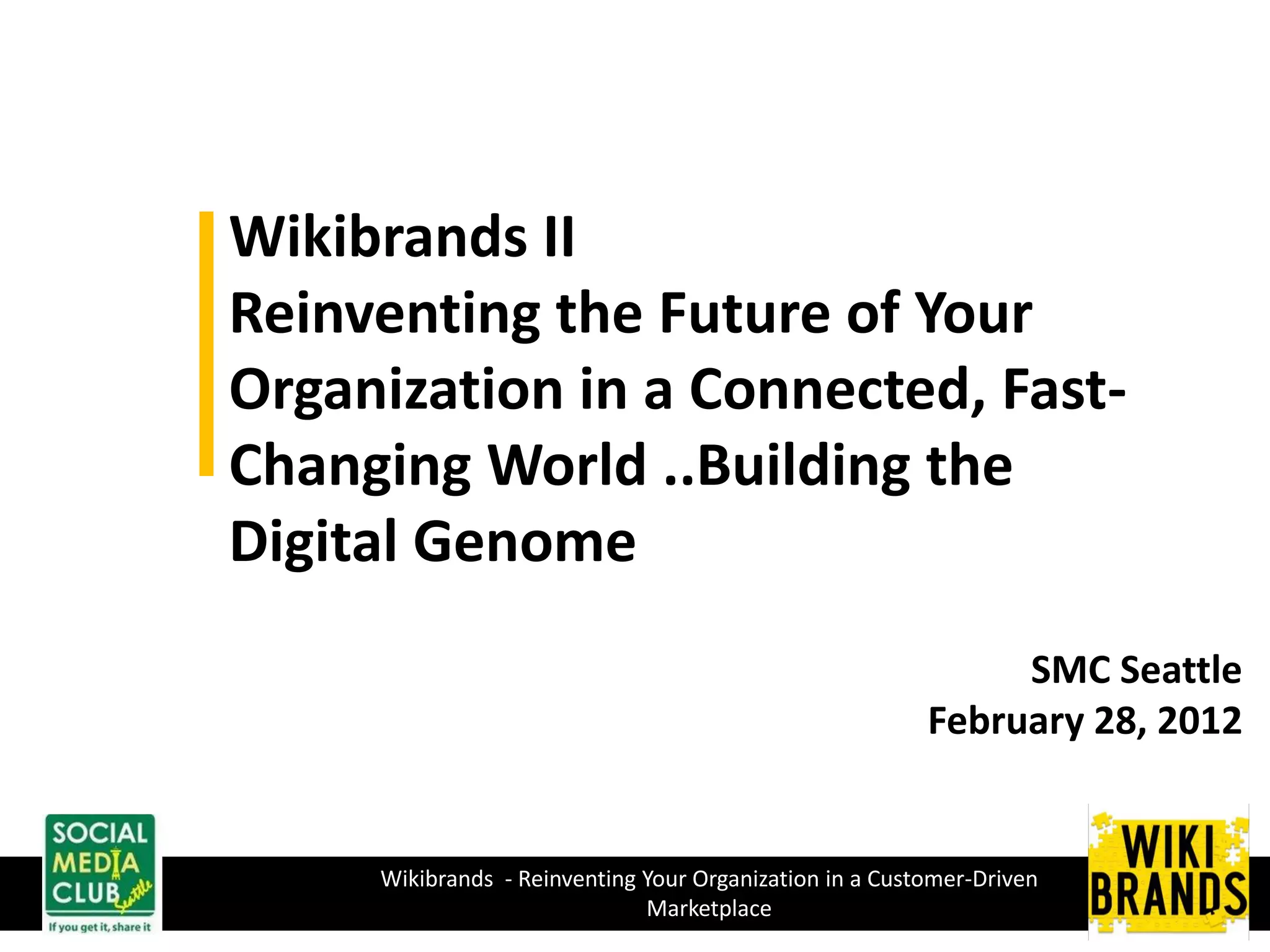 Wikibrands II
Reinventing the Future of Your Organization in a Connected, Fast-Changing World ..Building the Digital Genome

SMC Seattle
February 28, 2012

SOCIAL MEDIA CLUB Seattle
If you get it, share it

Wikibrands - Reinventing Your Organization in a Customer-Driven Marketplace

WIKI BRANDS